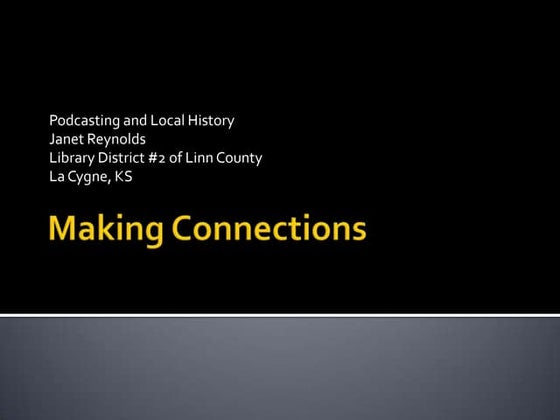 Podcasting and Local History
Janet Reynolds
Library District #2 of Linn County
La Cygne, KS

Making Connections